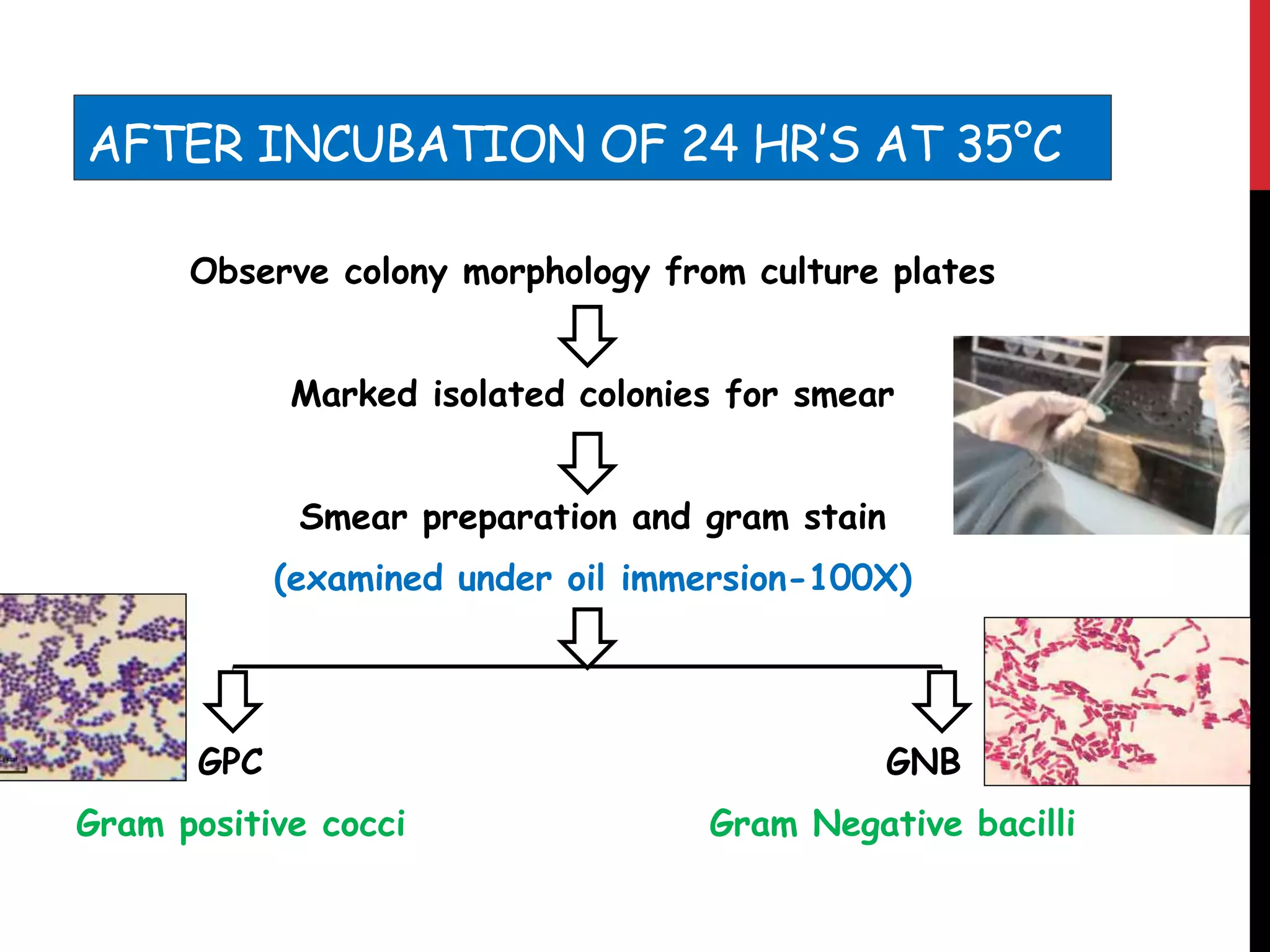 AFTER INCUBATION OF 24 HR'S AT 35°C

Observe colony morphology from culture plates

Marked isolated colonies for smear

Smear preparation and gram stain

(examined under oil immersion-100X)

GPC

GNB

Gram positive cocci

Gram Negative bacilli